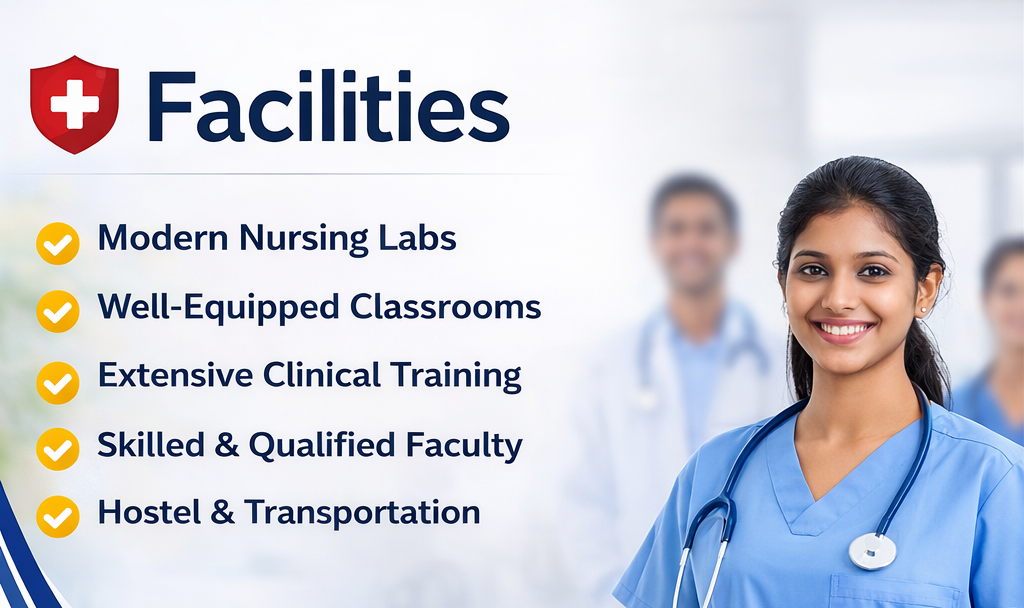 Facilities

Modern Nursing Labs
Well-Equipped Classrooms
Extensive Clinical Training
Skilled & Qualified Faculty
Hostel & Transportation